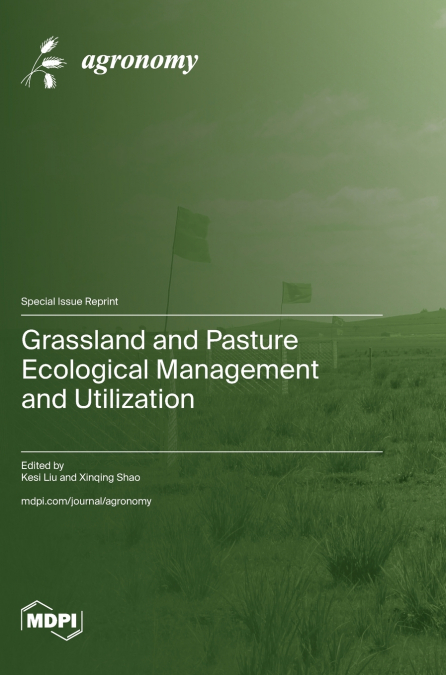 agronomy

Special Issue Reprint

Grassland and Pasture Ecological Management and Utilization

Edited by
Kesi Liu and Xinqing Shao

mdpi.com/journal/agronomy

MDPI